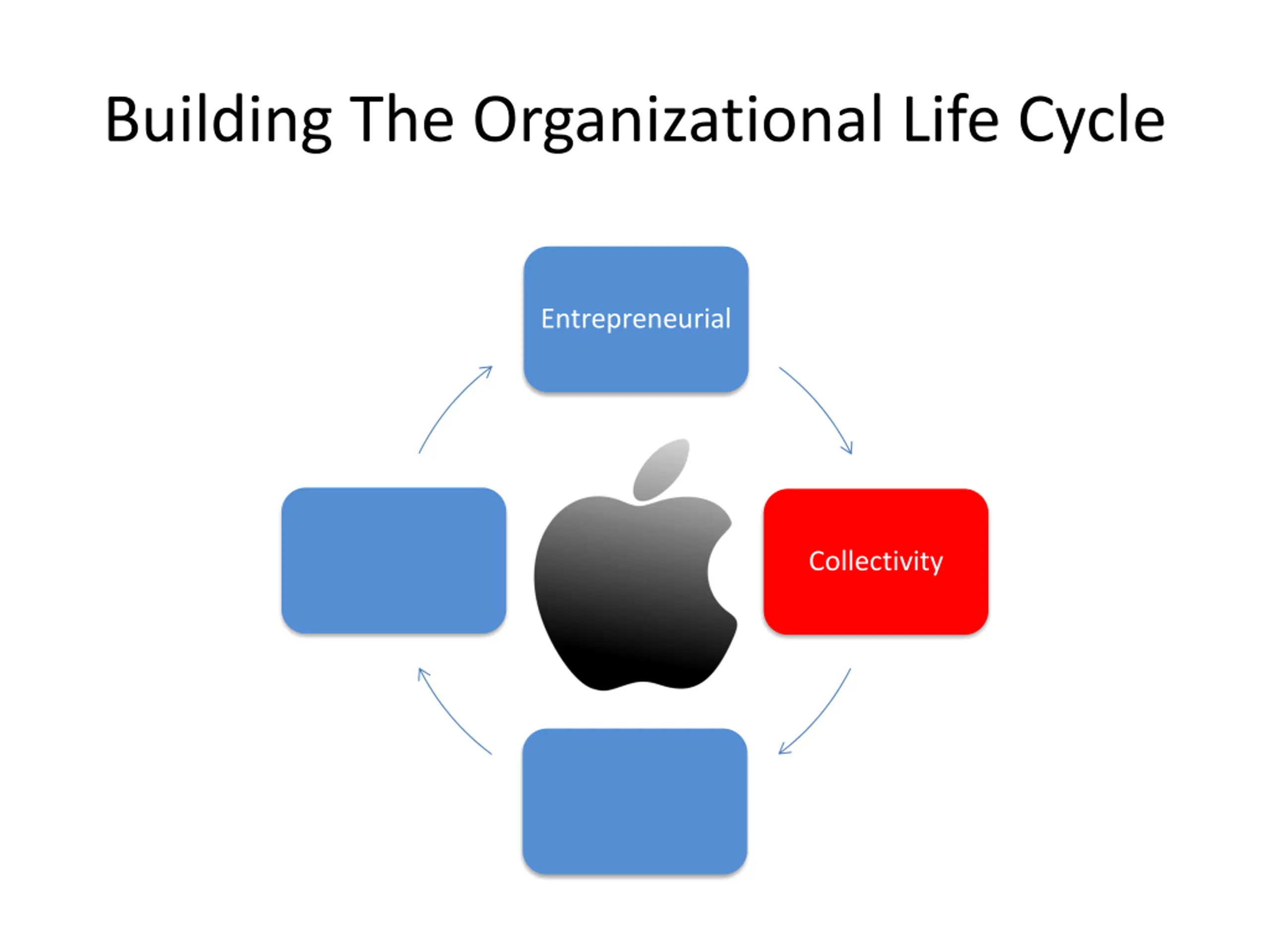 Building The Organizational Life Cycle

Entrepreneurial

Collectivity